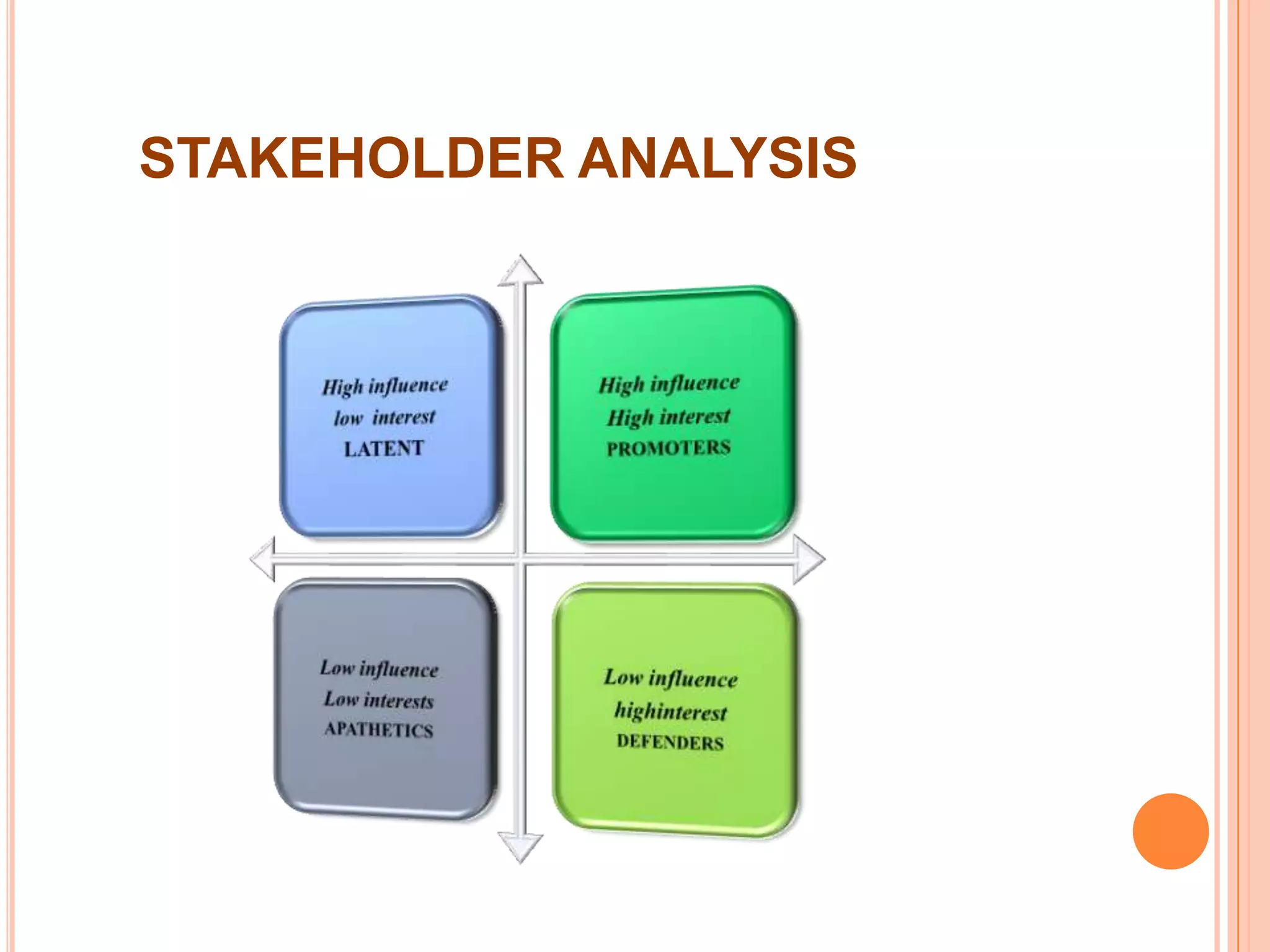 STAKEHOLDER ANALYSIS

High influence
low interest
LATENT

High influence
High interest
PROMOTERS

Low influence
Low interests
APATHETICS

Low influence
highinterest
DEFENDERS